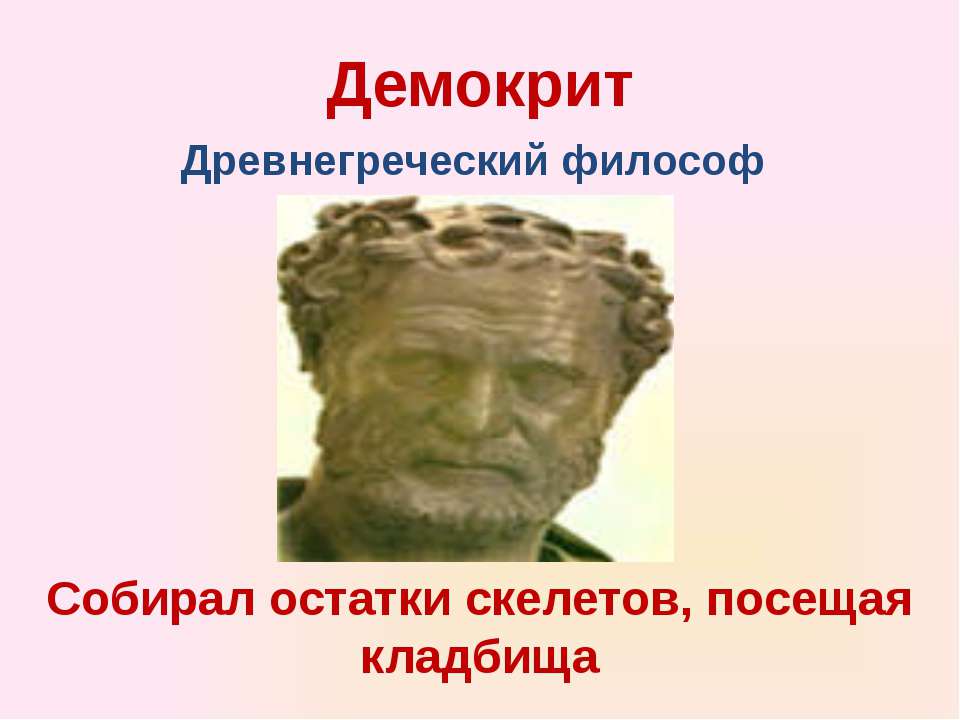 Демокрит

Древнегреческий философ

Собирал остатки скелетов, посещая кладбища